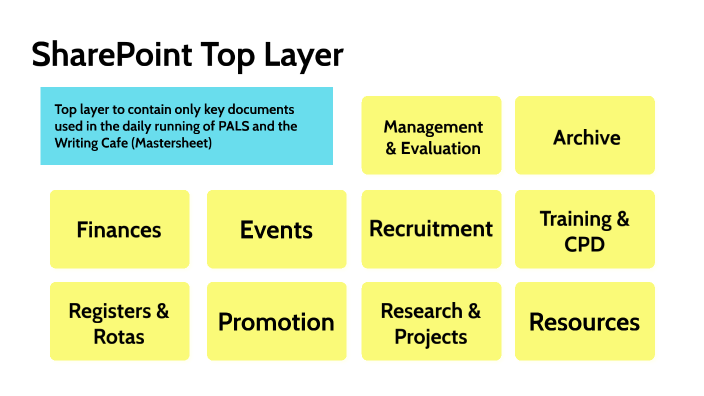 SharePoint Top Layer

Top layer to contain only key documents used in the daily running of PALS and the Writing Cafe (Mastersheet)

Management & Evaluation

Archive

Finances

Events

Recruitment

Training & CPD

Registers & Rotas

Promotion

Research & Projects

Resources